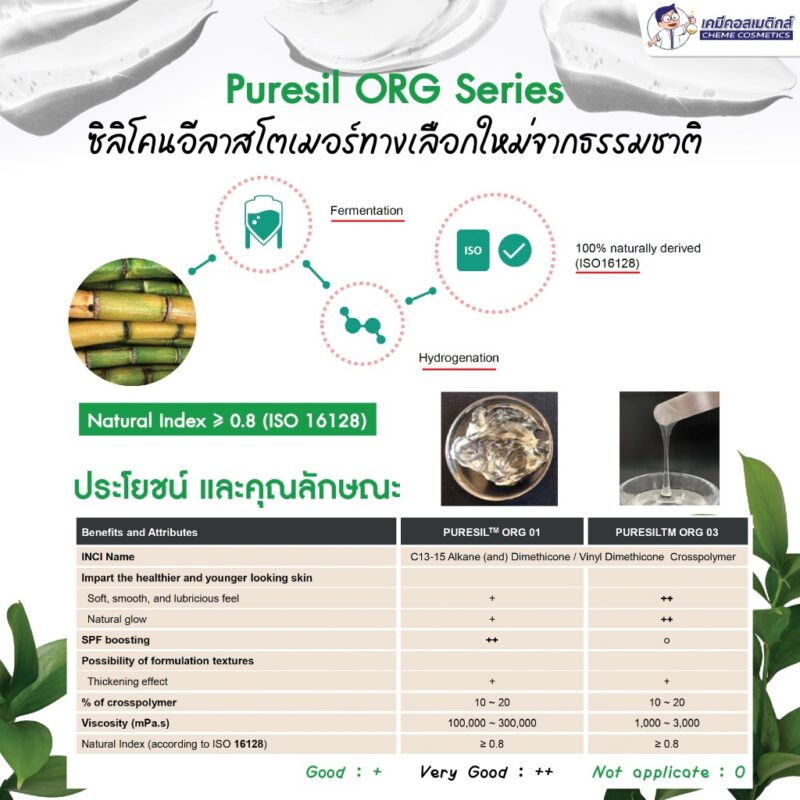 เคมีคอสเมติกส์
CHEME COSMETICS

Puresil ORG Series
ซิลิโคนอีลาสโตเมอร์ทางเลือกใหม่จากธรรมชาติ

Fermentation

ISO

100% naturally derived (ISO16128)

Hydrogenation

Natural Index ≥ 0.8 (ISO 16128)

ประโยชน์ และคุณลักษณะ

| Benefits and Attributes | PURESIL™ ORG 01 | PURESILTM ORG 03 |
|---|---|---|
| INCI Name | C13-15 Alkane (and) Dimethicone / Vinyl Dimethicone Crosspolymer | |
| Impart the healthier and younger looking skin | | |
| Soft, smooth, and lubricious feel | + | ++ |
| Natural glow | + | ++ |
| SPF boosting | ++ | o |
| Possibility of formulation textures | | |
| Thickening effect | + | + |
| % of crosspolymer | 10 ~ 20 | 10 ~ 20 |
| Viscosity (mPa.s) | 100,000 ~ 300,000 | 1,000 ~ 3,000 |
| Natural Index (according to ISO 16128) | ≥ 0.8 | ≥ 0.8 |

Good : + Very Good : ++ Not applicate : 0